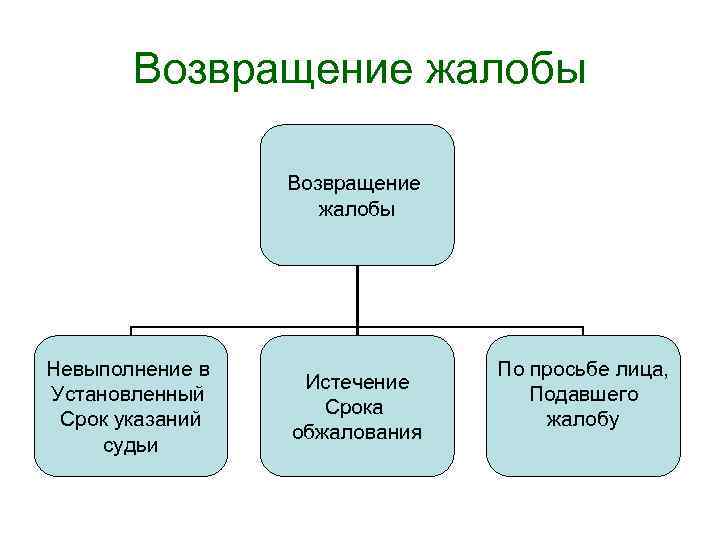 Возвращение жалобы

Возвращение жалобы

Невыполнение в Установленный Срок указаний судьи

Истечение Срока обжалования

По просьбе лица, Подавшего жалобу